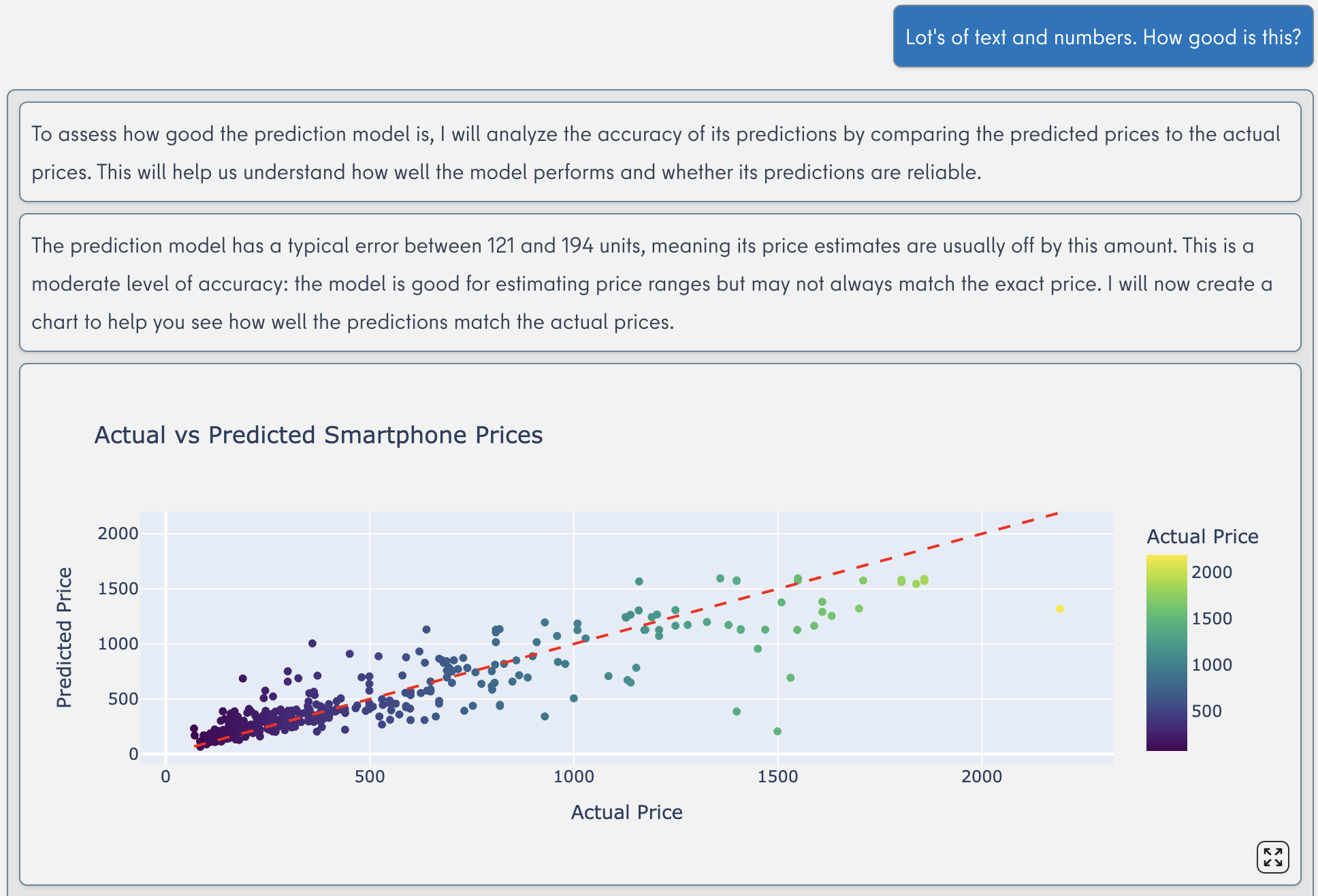 Lot's of text and numbers. How good is this?

To assess how good the prediction model is, I will analyze the accuracy of its predictions by comparing the predicted prices to the actual prices. This will help us understand how well the model performs and whether its predictions are reliable.

The prediction model has a typical error between 121 and 194 units, meaning its price estimates are usually off by this amount. This is a moderate level of accuracy: the model is good for estimating price ranges but may not always match the exact price. I will now create a chart to help you see how well the predictions match the actual prices.

Actual vs Predicted Smartphone Prices

Predicted Price

2000
1500
1000
500
0

0
500
1000
1500
2000

Actual Price

Actual Price
2000
1500
1000
500